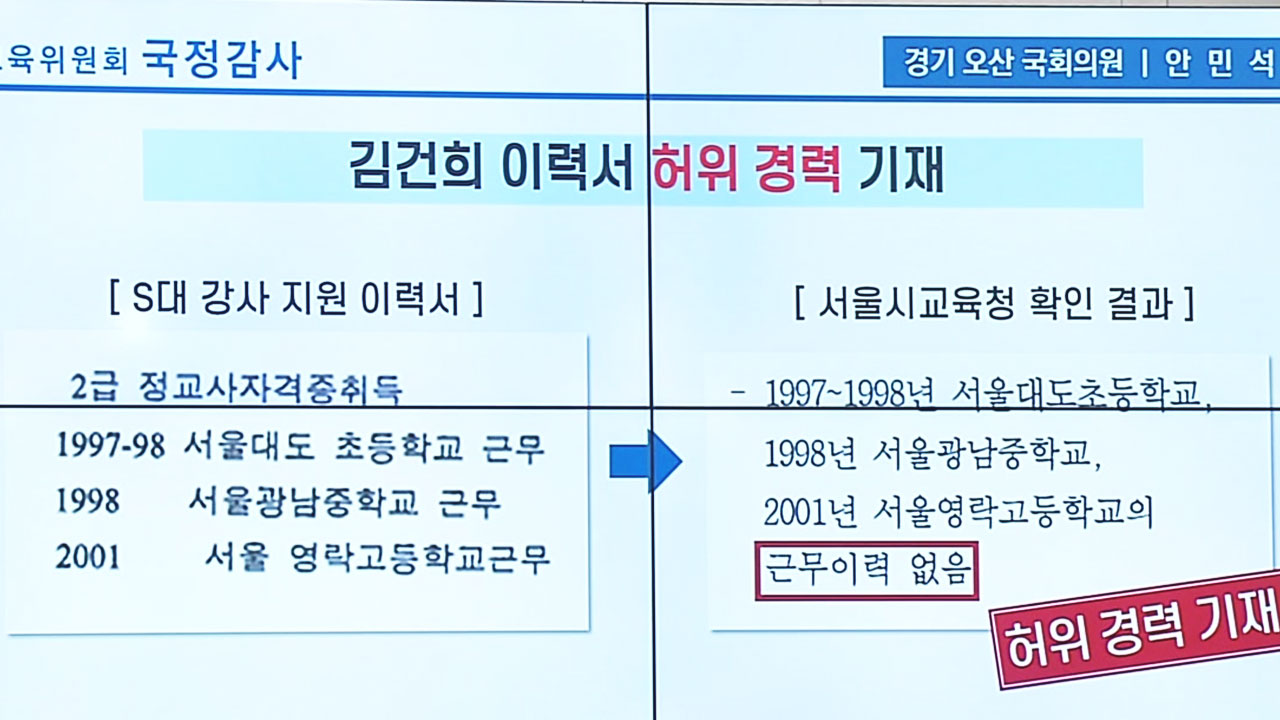 육위원회 국정감사

경기 오산 국회의원 | 안 민 석

김건희 이력서 허위 경력 기재

[ S대 강사 지원 이력서 ]

2급 정교사자격증취득

1997-98 서울대도 초등학교 근무

1998 서울광남중학교 근무

2001 서울 영락고등학교근무

[ 서울시교육청 확인 결과 ]

- 1997~1998년 서울대도초등학교, 1998년 서울광남중학교, 2001년 서울영락고등학교의

근무이력 없음

허위 경력 기재